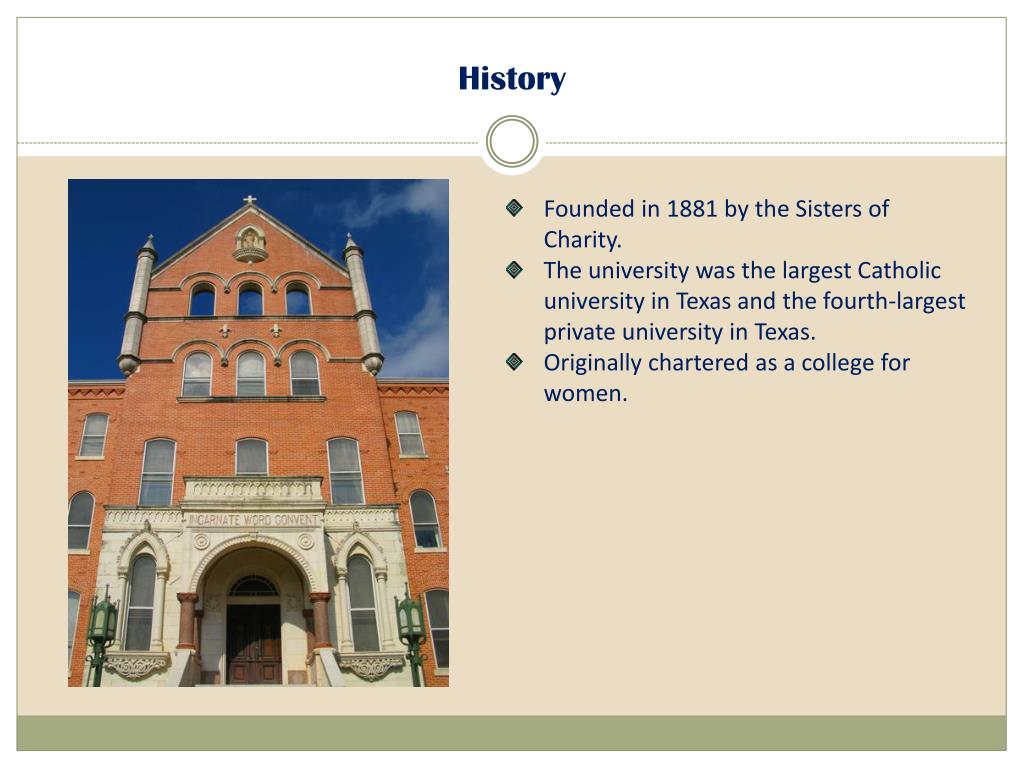 History

INCARNATE WORD CONVENT

Founded in 1881 by the Sisters of Charity.
The university was the largest Catholic university in Texas and the fourth-largest private university in Texas.
Originally chartered as a college for women.